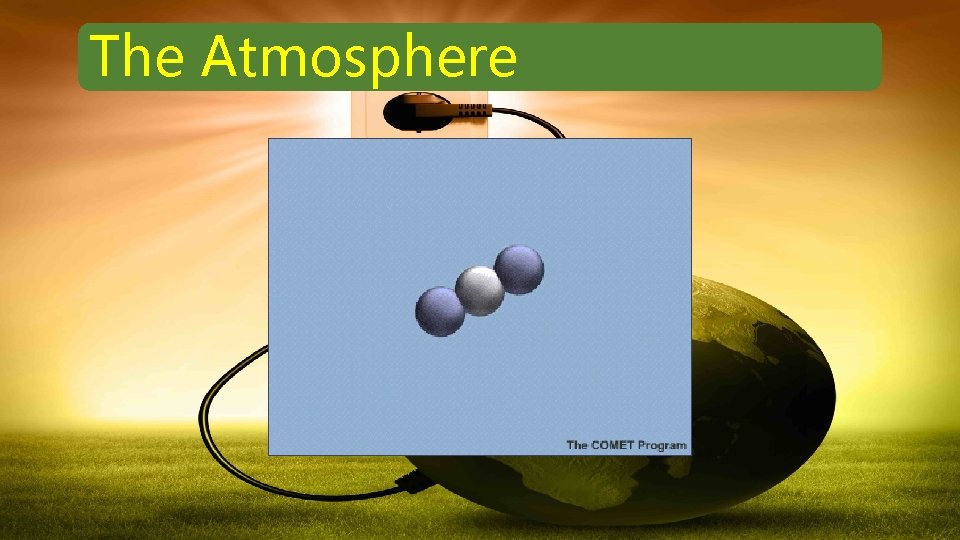 The Atmosphere

The COMET Program